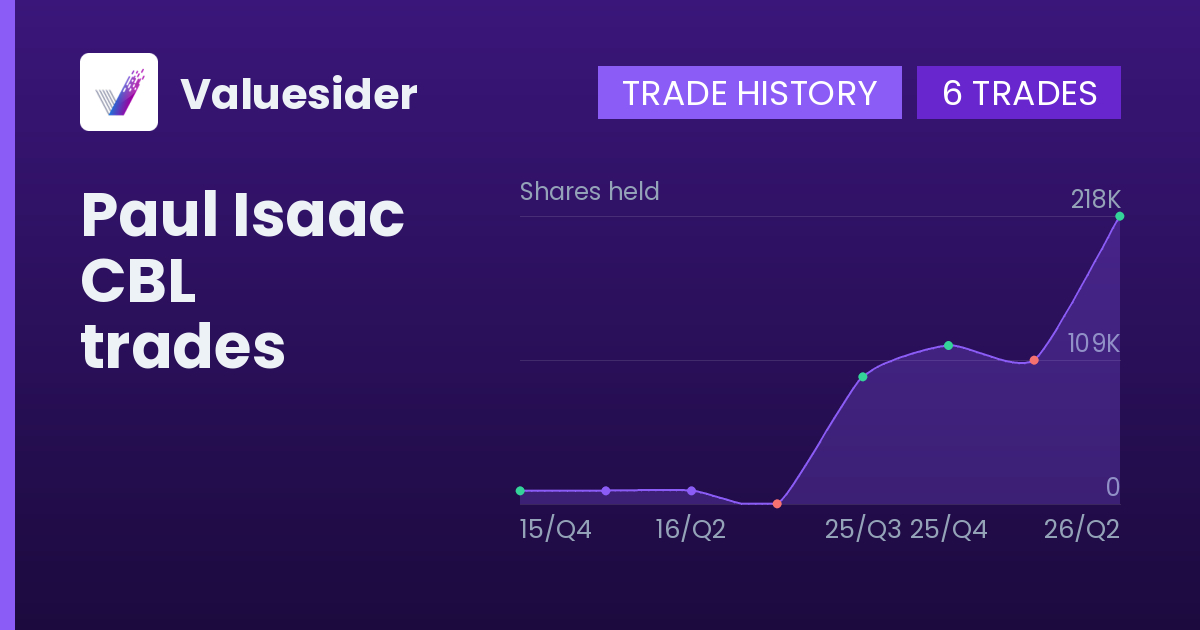 Valuesider

TRADE HISTORY

6 TRADES

Paul Isaac CBL trades

Shares held

218K

109K

0

15/Q4

16/Q2

25/Q3

25/Q4

26/Q2